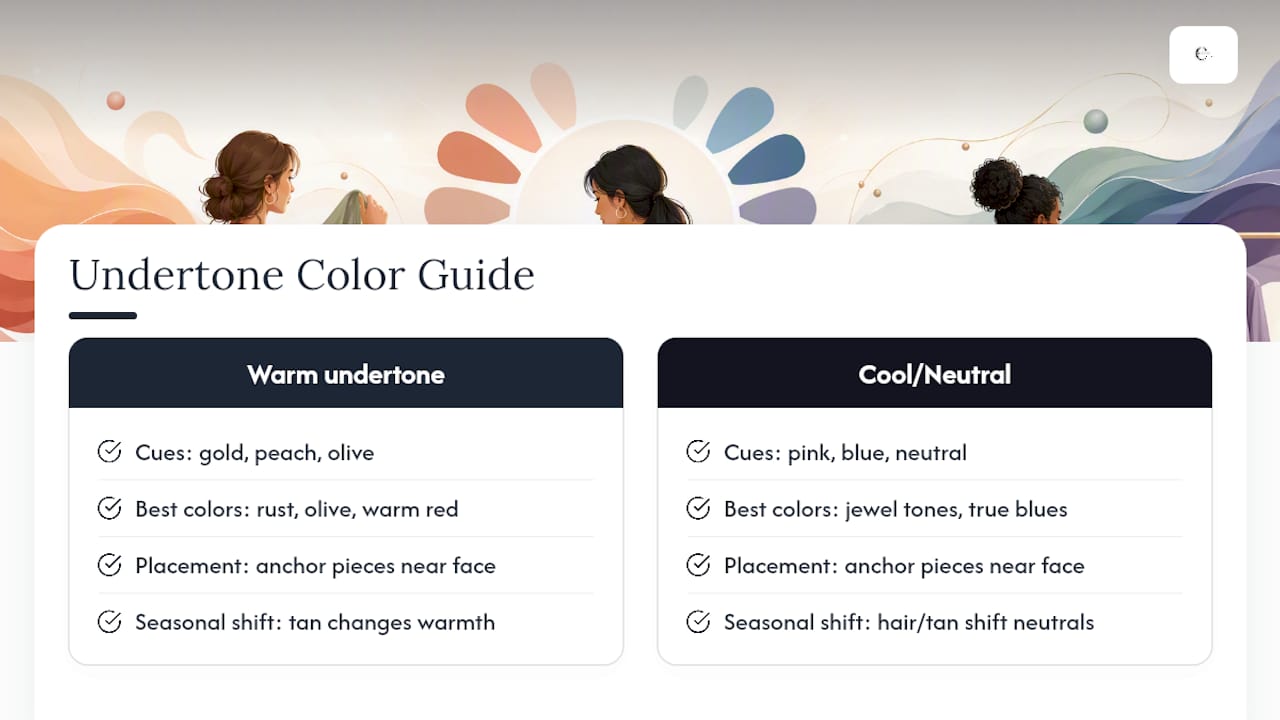 Undertone Color Guide

Warm undertone

Cues: gold, peach, olive

Best colors: rust, olive, warm red

Placement: anchor pieces near face

Seasonal shift: tan changes warmth

Cool/Neutral

Cues: pink, blue, neutral

Best colors: jewel tones, true blues

Placement: anchor pieces near face

Seasonal shift: hair/tan shift neutrals